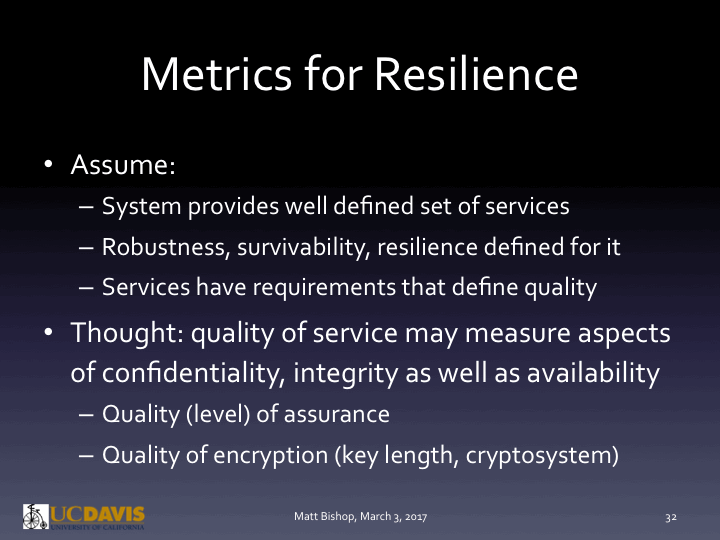 Metrics for Resilience

• Assume:
– System provides well defined set of services
– Robustness, survivability, resilience defined for it
– Services have requirements that define quality

• Thought: quality of service may measure aspects of confidentiality, integrity as well as availability
– Quality (level) of assurance
– Quality of encryption (key length, cryptosystem)

UCDAVIS
UNIVERSITY OF CALIFORNIA

Matt Bishop, March 3, 2017

32